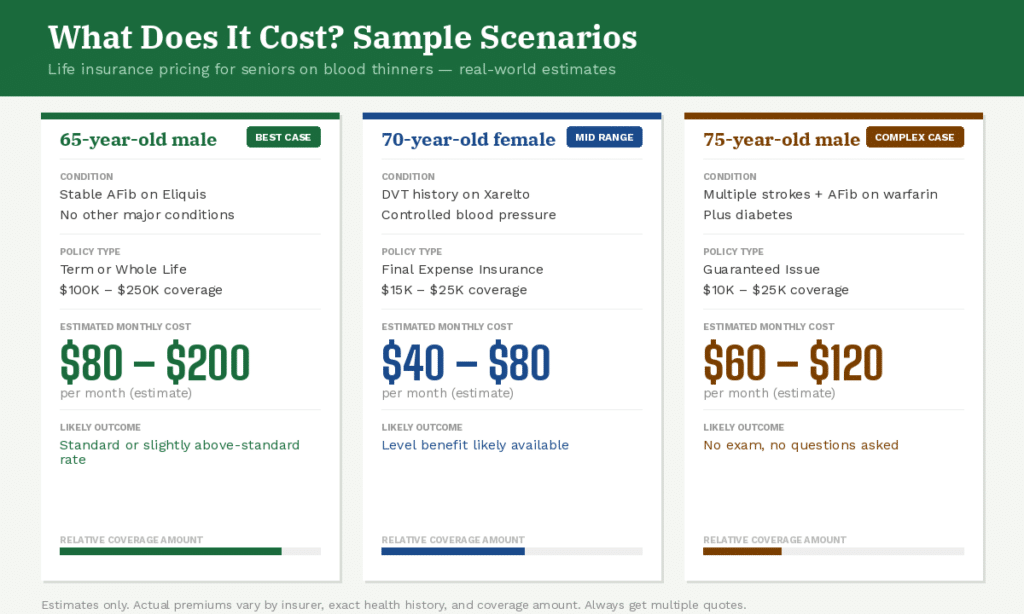 What Does It Cost? Sample Scenarios

Life insurance pricing for seniors on blood thinners — real-world estimates

65-year-old male BEST CASE

CONDITION
Stable AFib on Eliquis
No other major conditions

POLICY TYPE
Term or Whole Life
$100K – $250K coverage

ESTIMATED MONTHLY COST
$80 – $200
per month (estimate)

LIKELY OUTCOME
Standard or slightly above-standard rate

RELATIVE COVERAGE AMOUNT

70-year-old female MID RANGE

CONDITION
DVT history on Xarelto
Controlled blood pressure

POLICY TYPE
Final Expense Insurance
$15K – $25K coverage

ESTIMATED MONTHLY COST
$40 – $80
per month (estimate)

LIKELY OUTCOME
Level benefit likely available

RELATIVE COVERAGE AMOUNT

75-year-old male COMPLEX CASE

CONDITION
Multiple strokes + AFib on warfarin
Plus diabetes

POLICY TYPE
Guaranteed Issue
$10K – $25K coverage

ESTIMATED MONTHLY COST
$60 – $120
per month (estimate)

LIKELY OUTCOME
No exam, no questions asked

RELATIVE COVERAGE AMOUNT

Estimates only. Actual premiums vary by insurer, exact health history, and coverage amount. Always get multiple quotes.